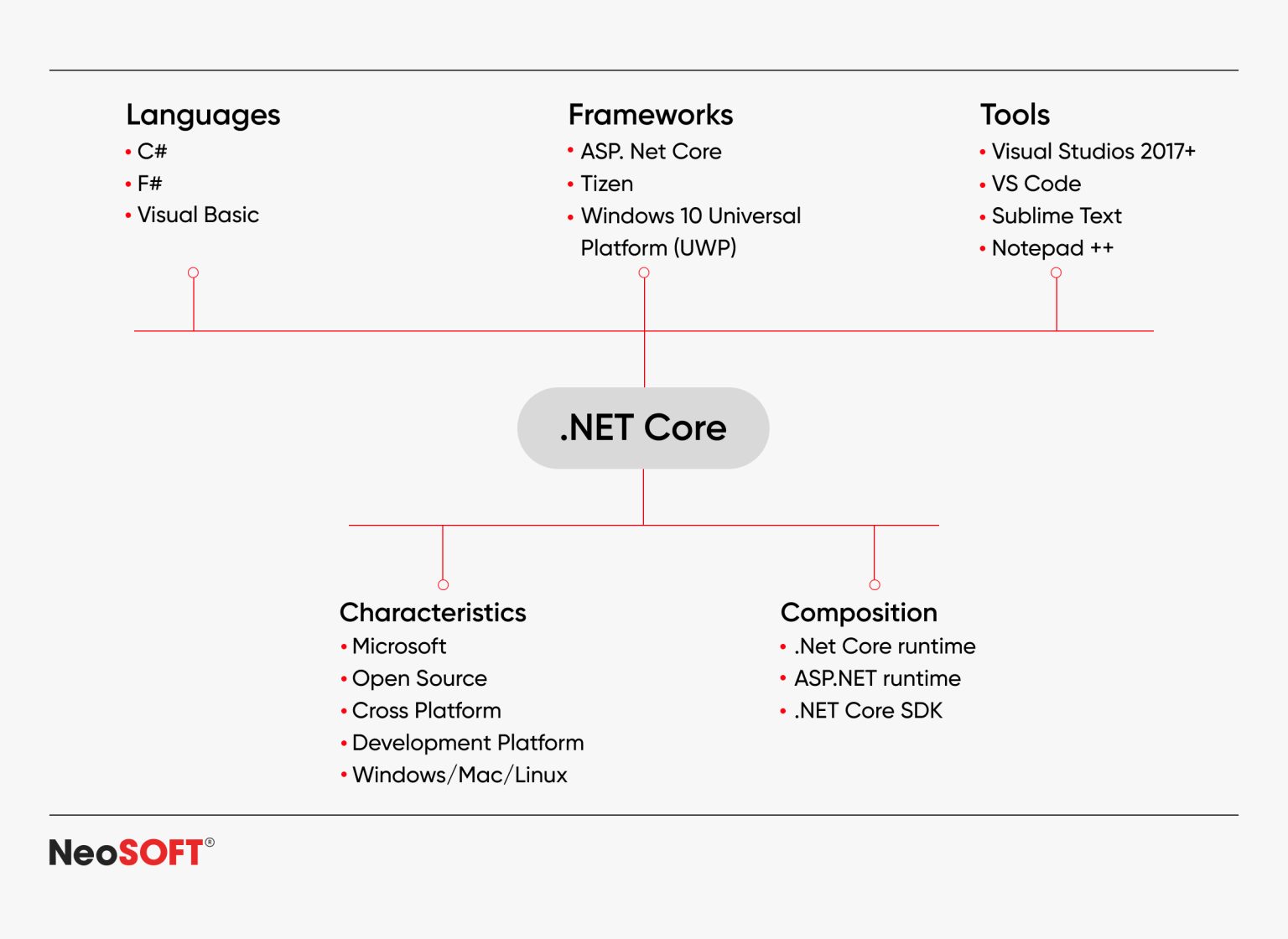 Languages
• C#
• F#
• Visual Basic

Frameworks
• ASP. Net Core
• Tizen
• Windows 10 Universal Platform (UWP)

Tools
• Visual Studios 2017+
• VS Code
• Sublime Text
• Notepad ++

.NET Core

Characteristics
• Microsoft
• Open Source
• Cross Platform
• Development Platform
• Windows/Mac/Linux

Composition
• .Net Core runtime
• ASP.NET runtime
• .NET Core SDK

NeoSOFT®